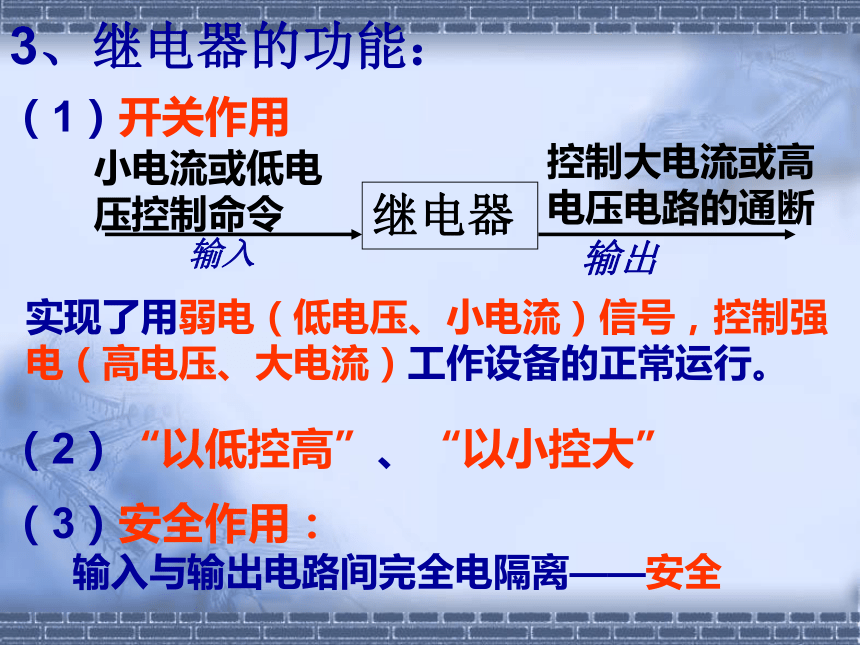 3、继电器的功能：

（1）开关作用

小电流或低电压控制命令

输入

继电器

控制大电流或高电压电路的通断

输出

实现了用弱电（低电压、小电流）信号，控制强电（高电压、大电流）工作设备的正常运行。

（2）“以低控高”、“以小控大”

（3）安全作用：

输入与输出电路间完全电隔离——安全